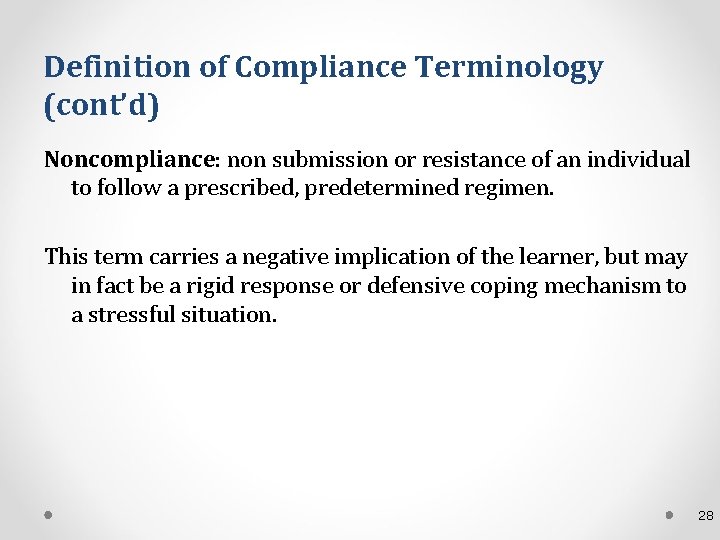 Definition of Compliance Terminology (cont'd)

Noncompliance: non submission or resistance of an individual to follow a prescribed, predetermined regimen.

This term carries a negative implication of the learner, but may in fact be a rigid response or defensive coping mechanism to a stressful situation.

28